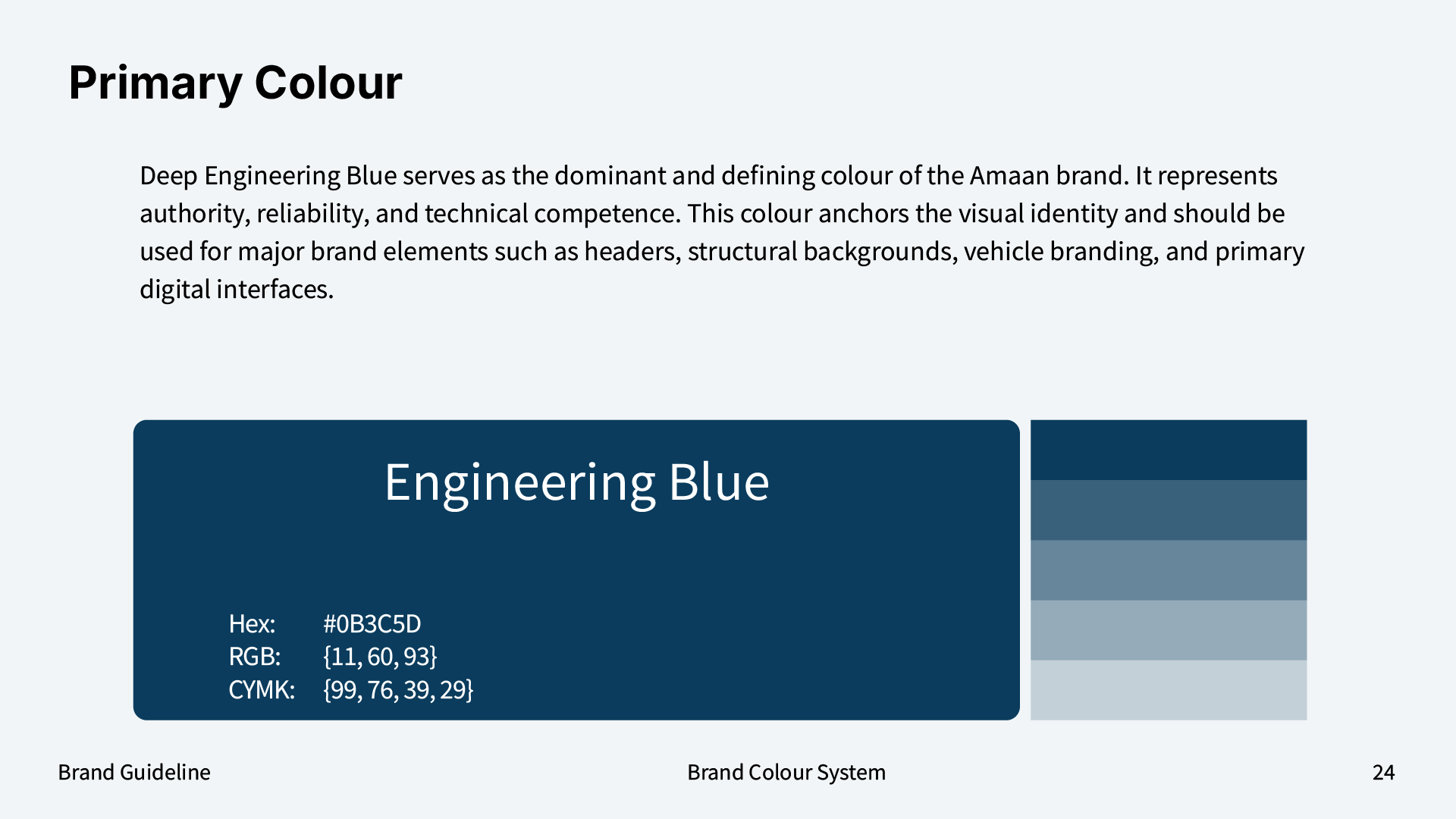 Primary Colour

Deep Engineering Blue serves as the dominant and defining colour of the Amaan brand. It represents authority, reliability, and technical competence. This colour anchors the visual identity and should be used for major brand elements such as headers, structural backgrounds, vehicle branding, and primary digital interfaces.

Engineering Blue

Hex: #0B3C5D
RGB: {11, 60, 93}
CYMK: {99, 76, 39, 29}

Brand Guideline
Brand Colour System
24